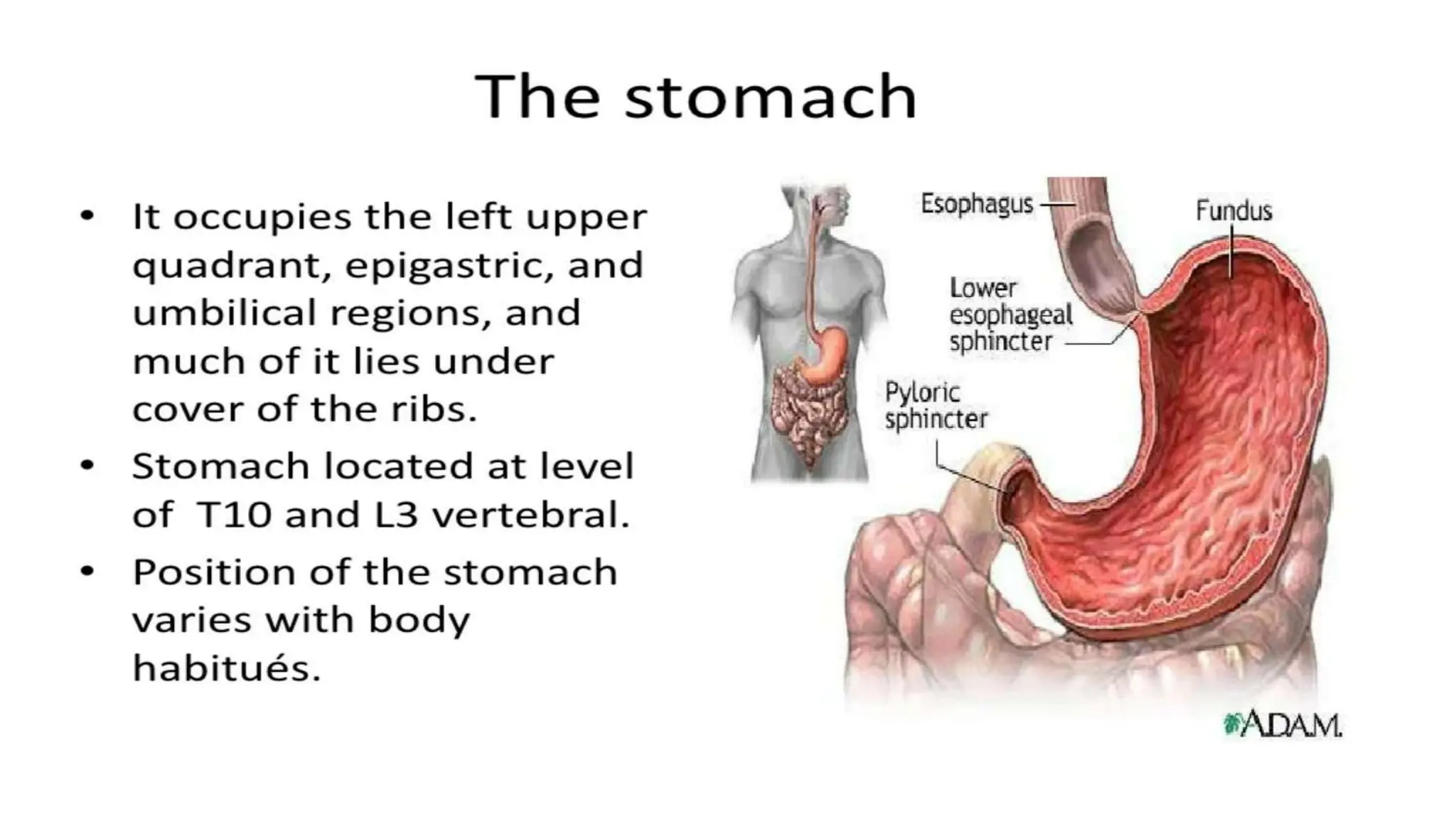 The stomach

• It occupies the left upper quadrant, epigastric, and umbilical regions, and much of it lies under cover of the ribs.
• Stomach located at level of T10 and L3 vertebral.
• Position of the stomach varies with body habitués.

Esophagus
Fundus
Lower esophageal sphincter
Pyloric sphincter
A.D.A.M.